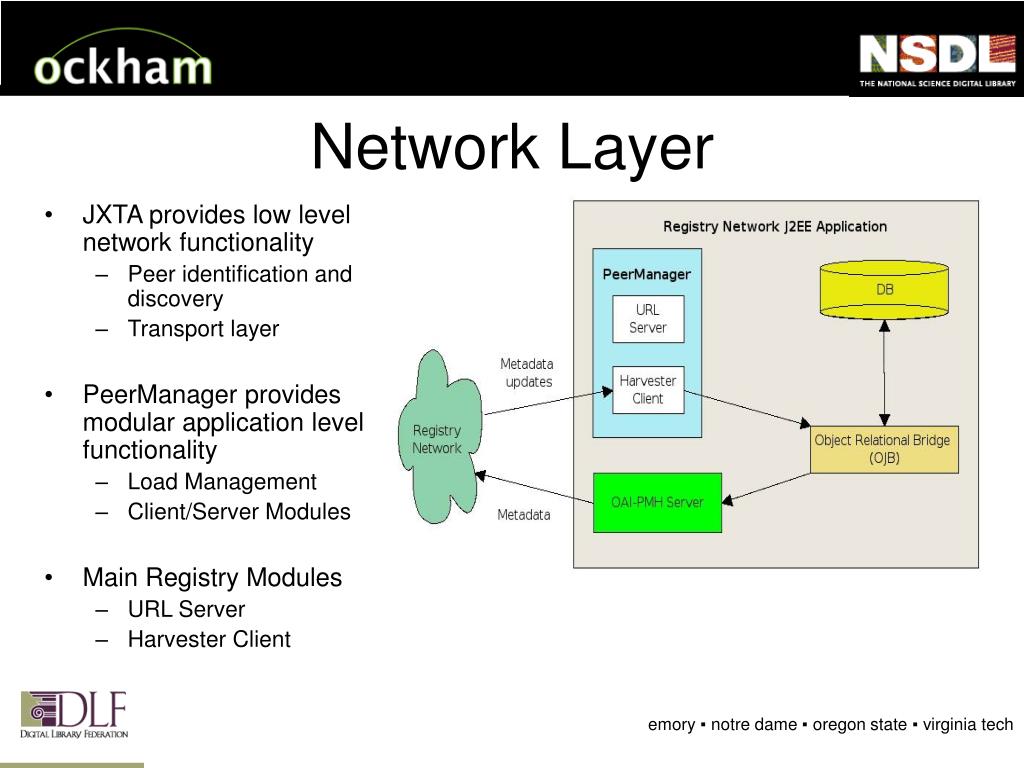 ockham

NSDL
THE NATIONAL SCIENCE DIGITAL LIBRARY

Network Layer

• JXTA provides low level network functionality
 – Peer identification and discovery
 – Transport layer

• PeerManager provides modular application level functionality
 – Load Management
 – Client/Server Modules

• Main Registry Modules
 – URL Server
 – Harvester Client

Registry Network J2EE Application

PeerManager

URL Server

Harvester Client

DB

Object Relational Bridge (OJB)

OAI-PMH Server

Registry Network

Metadata updates

Metadata

DLF
DIGITAL LIBRARY FEDERATION

emory ▪ notre dame ▪ oregon state ▪ virginia tech